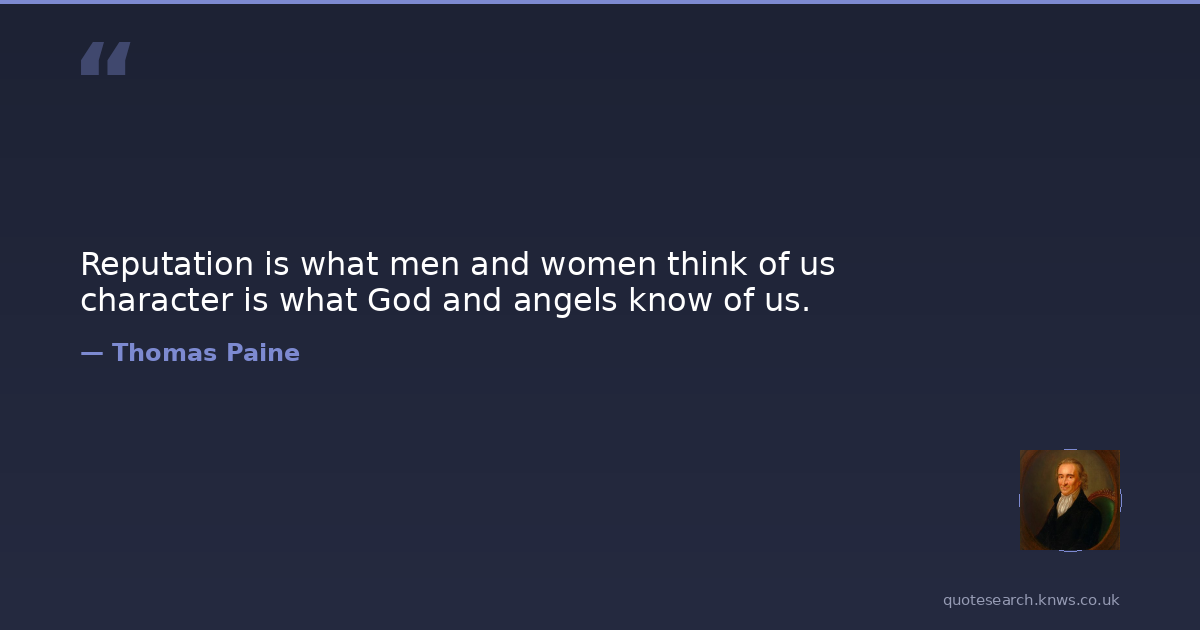 “

Reputation is what men and women think of us character is what God and angels know of us.

— Thomas Paine

quotesearch.knws.co.uk